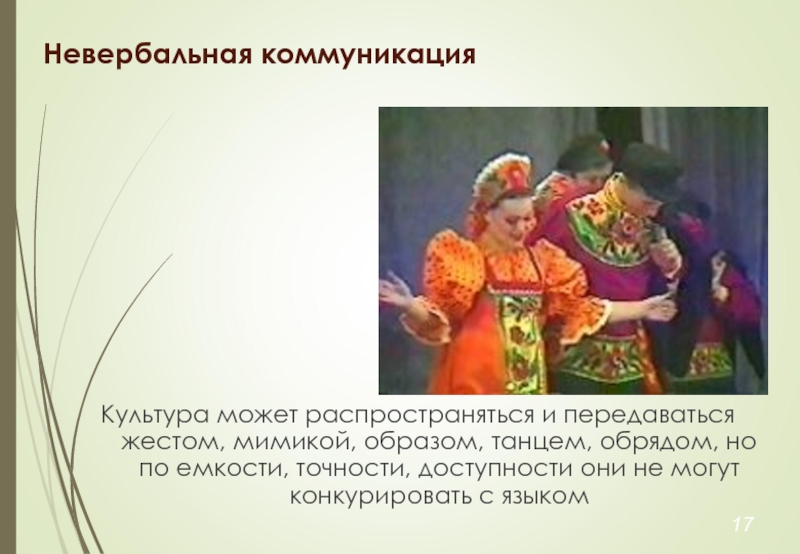 Невербальная коммуникация

Культура может распространяться и передаваться жестом, мимикой, образом, танцем, обрядом, но по емкости, точности, доступности они не могут конкурировать с языком

17